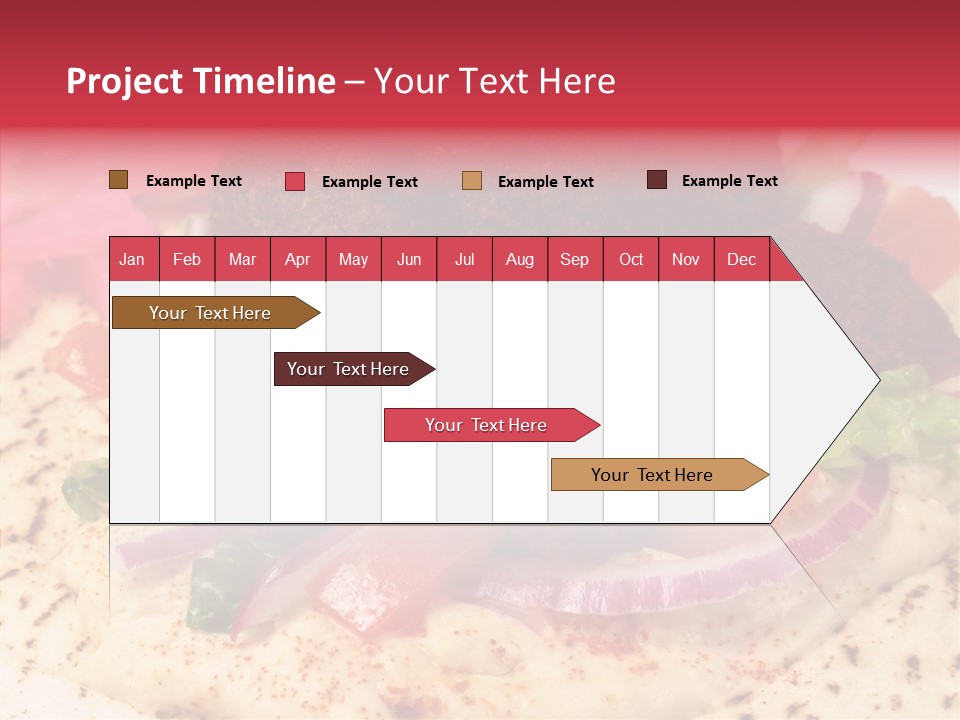 Project Timeline – Your Text Here

Example Text Example Text Example Text Example Text

| Jan | Feb | Mar | Apr | May | Jun | Jul | Aug | Sep | Oct | Nov | Dec |
|---|---|---|---|---|---|---|---|---|---|---|---|

Your Text Here

Your Text Here

Your Text Here

Your Text Here